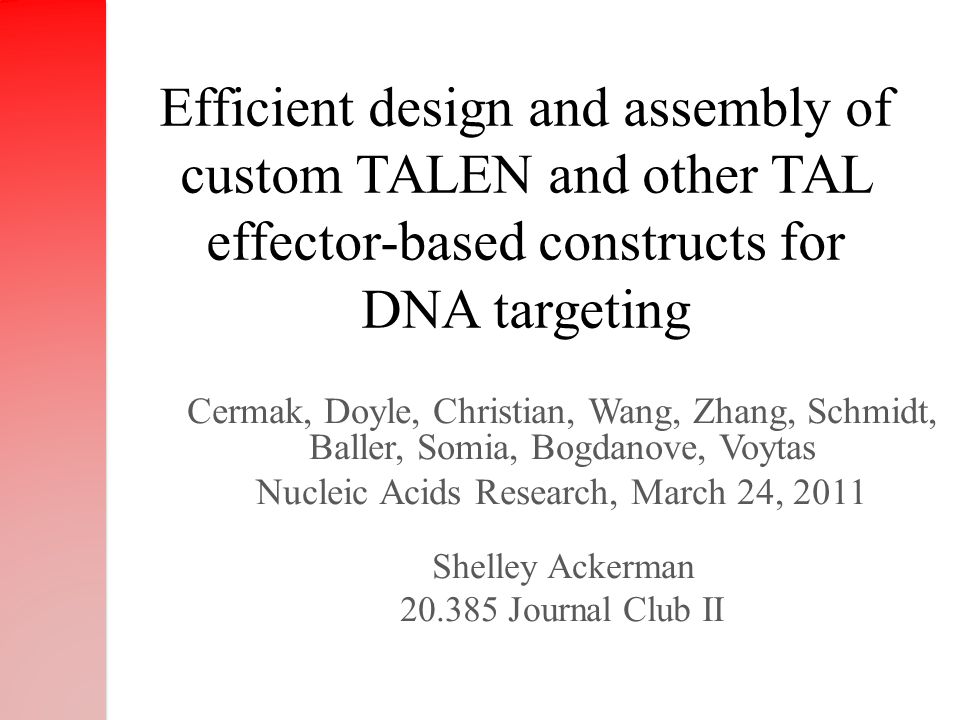 Efficient design and assembly of custom TALEN and other TAL effector-based constructs for DNA targeting

Cermak, Doyle, Christian, Wang, Zhang, Schmidt, Baller, Somia, Bogdanove, Voytas
Nucleic Acids Research, March 24, 2011

Shelley Ackerman
20.385 Journal Club II